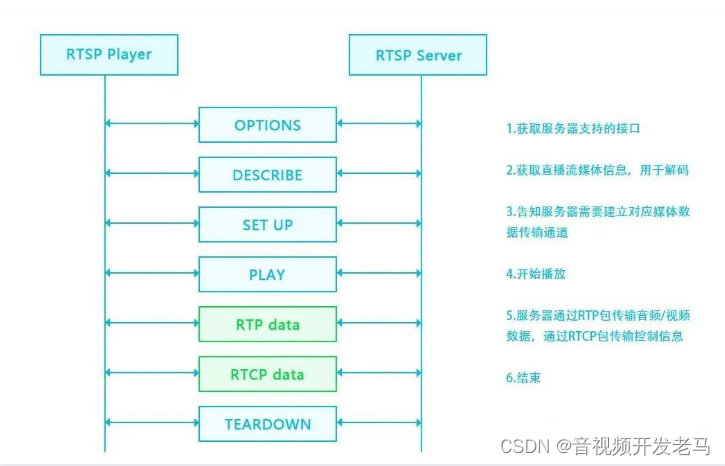 RTSP Player

RTSP Server

OPTIONS

DESCRIBE

SET UP

PLAY

RTP data

RTCP data

TEARDOWN

1.获取服务器支持的接口

2.获取直播流媒体信息，用于解码

3.告知服务器需要建立对应媒体数据传输通道

4.开始播放

5.服务器通过RTP包传输音频/视频数据，通过RTCP包传输控制信息

6.结束

CSDN @音视频开发老马